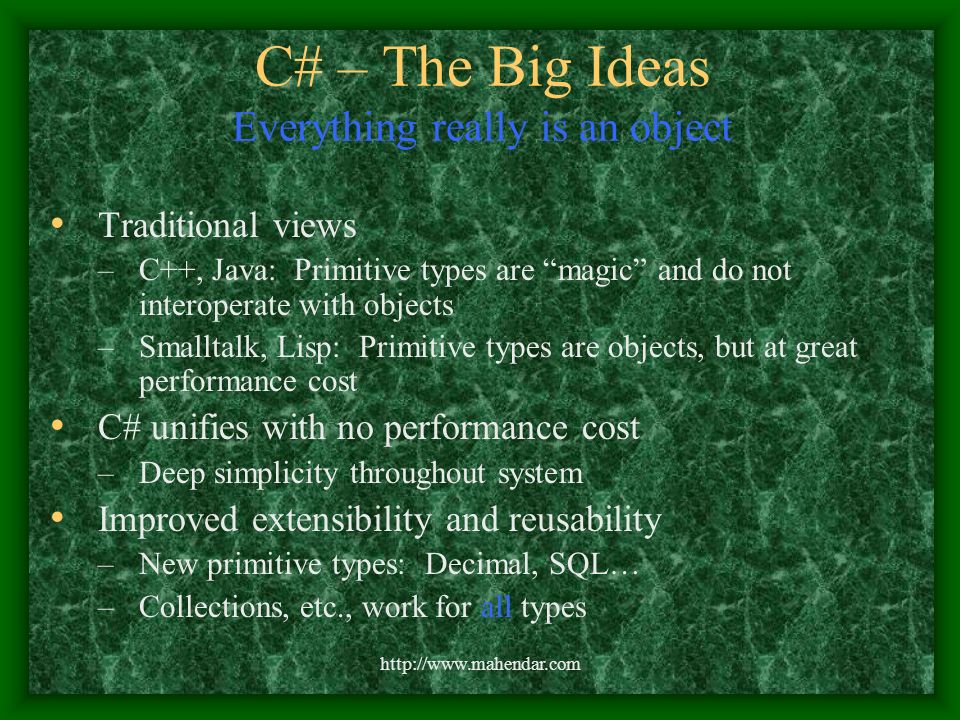 C# – The Big Ideas
Everything really is an object

• Traditional views
– C++, Java: Primitive types are “magic” and do not interoperate with objects
– Smalltalk, Lisp: Primitive types are objects, but at great performance cost
• C# unifies with no performance cost
– Deep simplicity throughout system
• Improved extensibility and reusability
– New primitive types: Decimal, SQL…
– Collections, etc., work for all types

http://www.mahendar.com